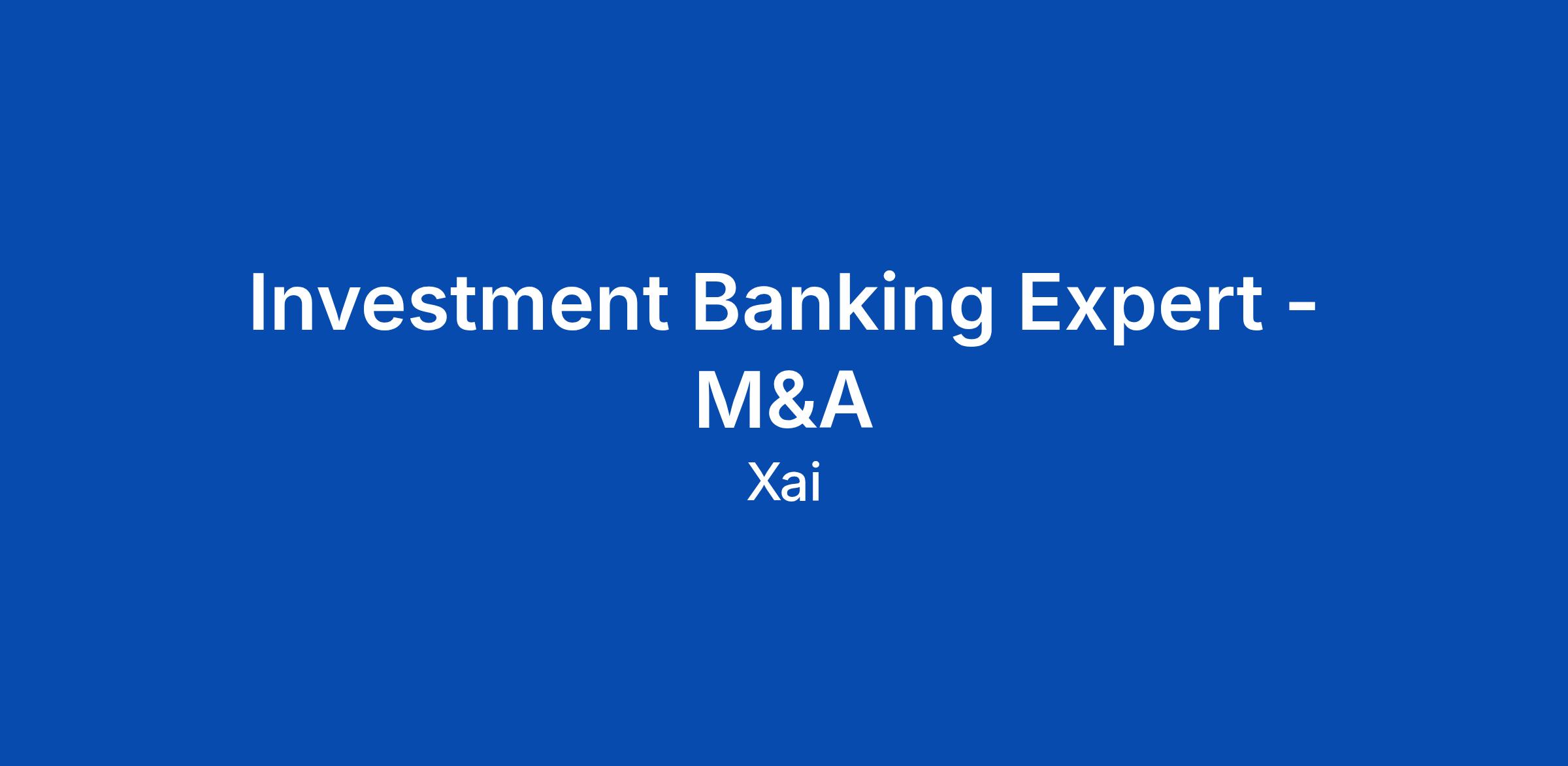 Investment Banking Expert - M&A

Xai